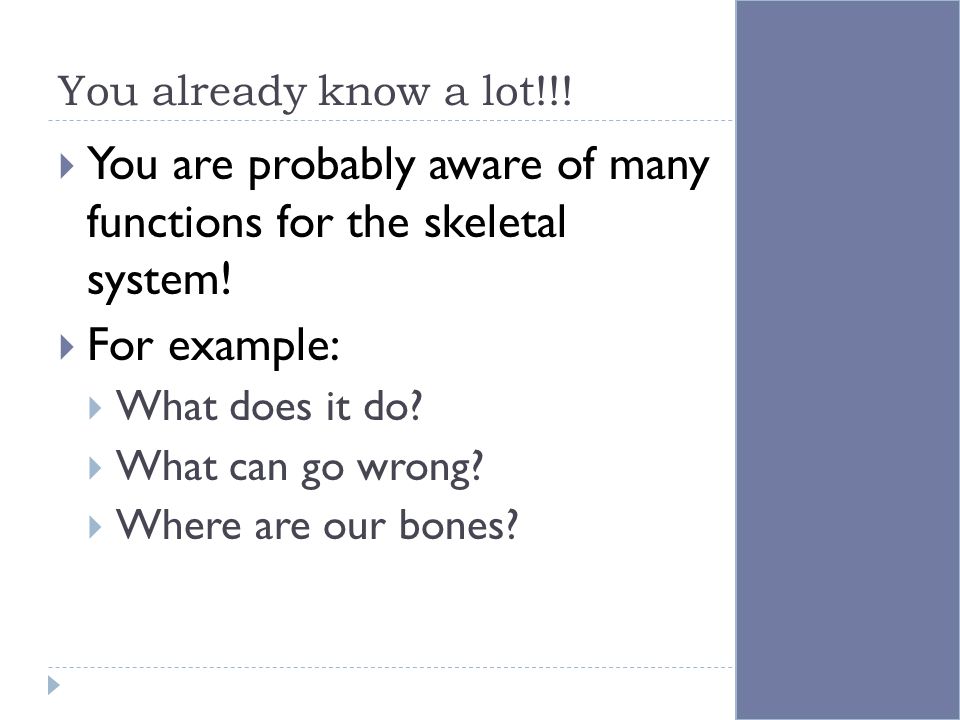 You already know a lot!!!

You are probably aware of many functions for the skeletal system!

For example:

What does it do?

What can go wrong?

Where are our bones?